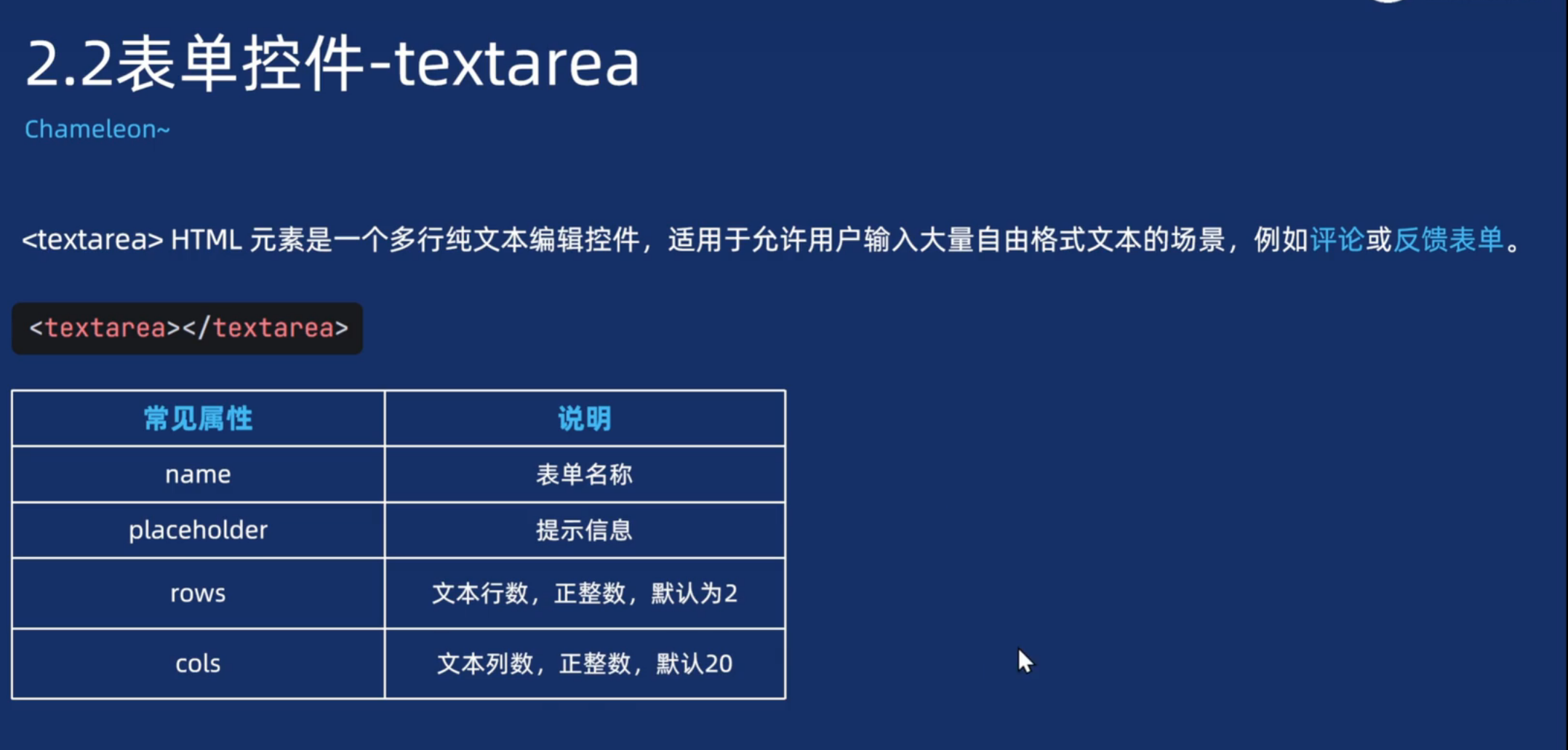 2.2表单控件-textarea

Chameleon~

<textarea> HTML 元素是一个多行纯文本编辑控件，适用于允许用户输入大量自由格式文本的场景，例如评论或反馈表单。

<textarea></textarea>

| 常见属性 | 说明 |
|---|---|
| name | 表单名称 |
| placeholder | 提示信息 |
| rows | 文本行数，正整数，默认为2 |
| cols | 文本列数，正整数，默认20 |